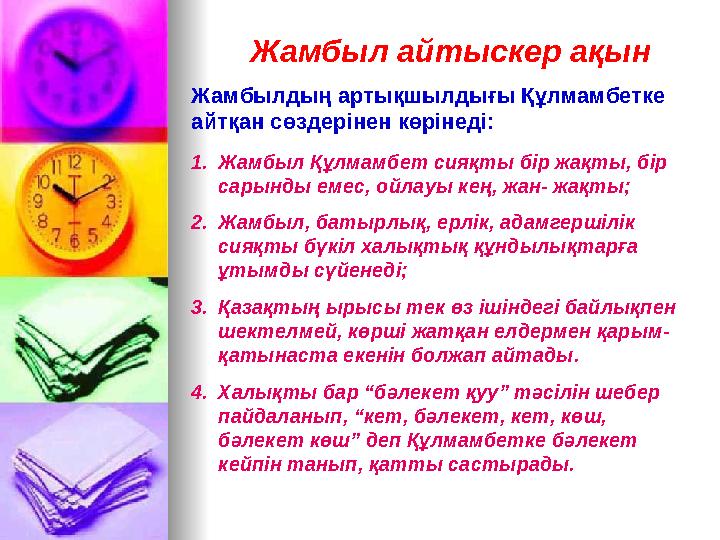 Жамбыл айтыскер ақын

Жамбылдың артықшылдығы Құлмамбетке айтқан сөздерінен көрінеді:

1. Жамбыл Құлмамбет сияқты бір жақты, бір сарынды емес, ойлауы кең, жан- жақты;

2. Жамбыл, батырлық, ерлік, адамгершілік сияқты бүкіл халықтық құндылықтарға ұтымды сүйенеді;

3. Қазақтың ырысы тек өз ішіндегі байлықпен шектелмей, көрші жатқан елдермен қарым-қатынаста екенін болжап айтады.

4. Халықты бар “бәлекет қуу” тәсілін шебер пайдаланып, “кет, бәлекет, кет, көш, бәлекет көш” деп Құлмамбетке бәлекет кейпін танып, қатты састырады.